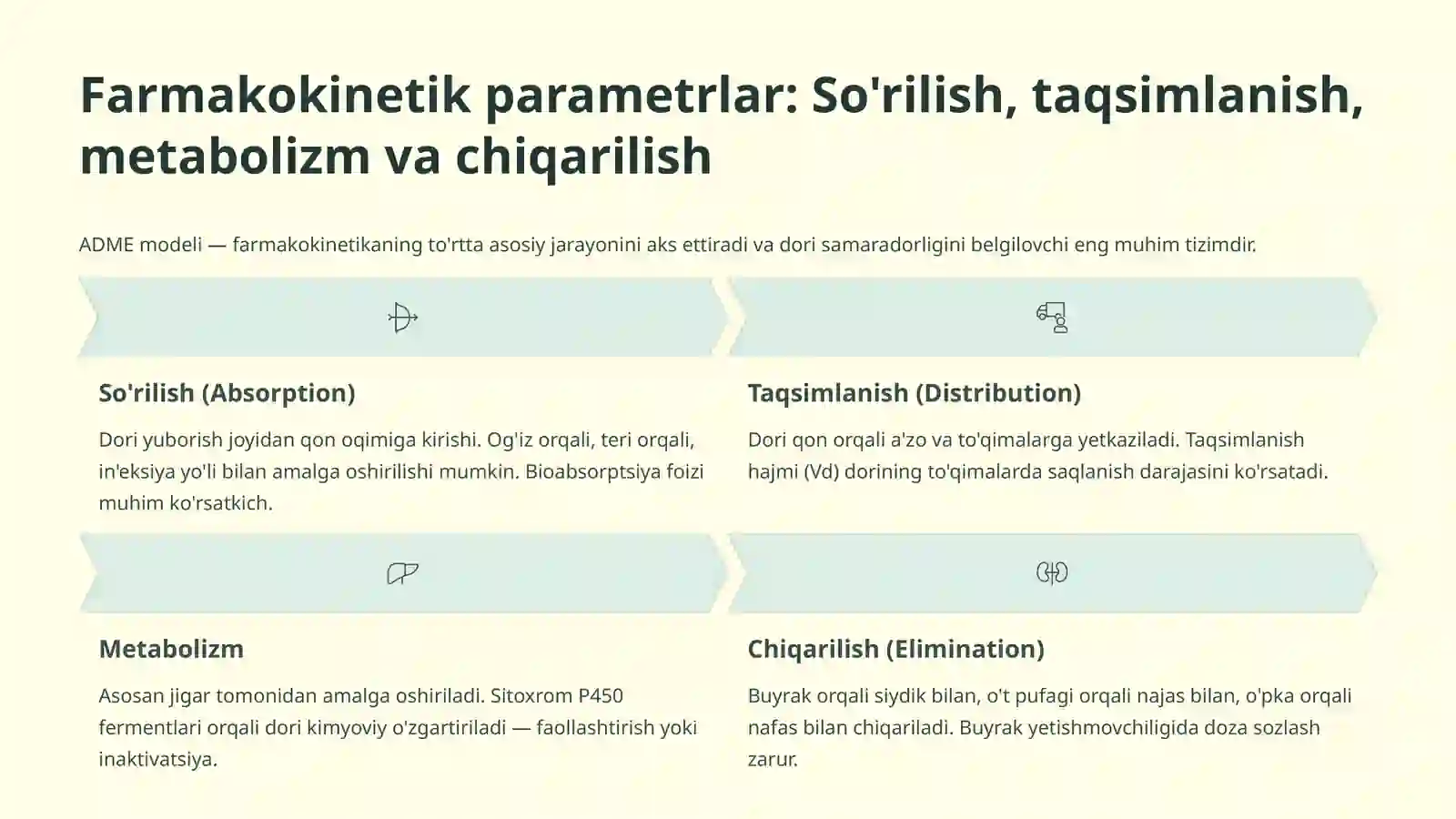 Farmakokinetik parametrlar: So'rilish, taqsimlanish, metabolizm va chiqarilish

ADME modeli — farmakokinetikaning to'rtta asosiy jarayonini aks ettiradi va dori samaradorligini belgilovchi eng muhim tizimdir.

So'rilish (Absorption)

Dori yuborish joyidan qon oqimiga kirishi. Og'iz orqali, teri orqali, in'eksiya yo'li bilan amalga oshirilishi mumkin. Bioabsorptsiya foizi muhim ko'rsatkich.

Taqsimlanish (Distribution)

Dori qon orqali a'zo va to'qimalarga yetkaziladi. Taqsimlanish hajmi (Vd) dorining to'qimalarda saqlanish darajasini ko'rsatadi.

Metabolizm

Asosan jigar tomonidan amalga oshiriladi. Sitoxrom P450 fermentlari orqali dori kimyoviy o'zgartiriladi — faollashtirish yoki inaktivatsiya.

Chiqarilish (Elimination)

Buyrak orqali siydik bilan, o't pufagi orqali najas bilan, o'pka orqali nafas bilan chiqariladi. Buyrak yetishmovchiligida doza sozlash zarur.